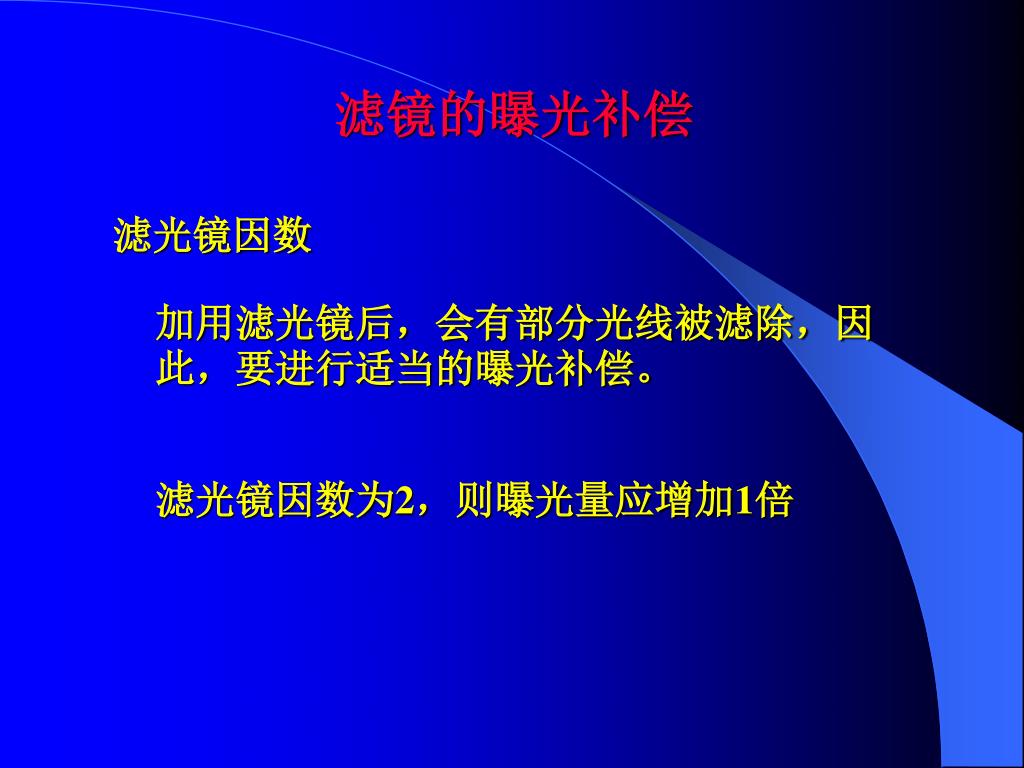 滤镜的曝光补偿

滤光镜因数

加用滤光镜后，会有部分光线被滤除，因此，要进行适当的曝光补偿。

滤光镜因数为2，则曝光量应增加1倍